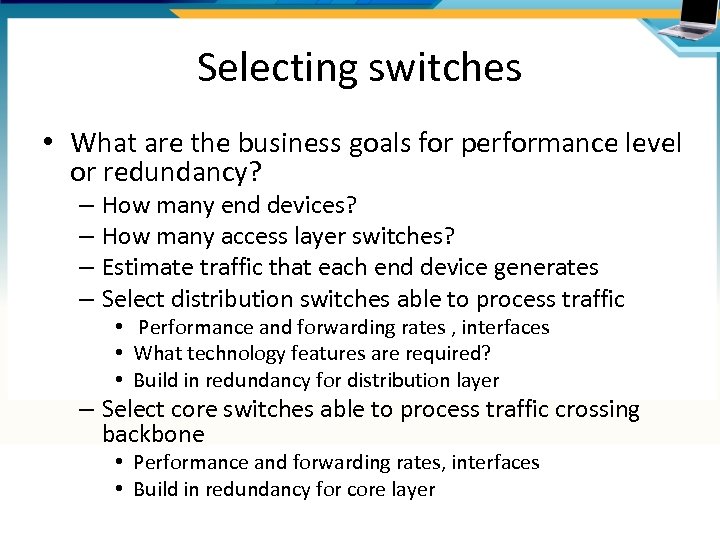 Selecting switches

• What are the business goals for performance level or redundancy?
– How many end devices?
– How many access layer switches?
– Estimate traffic that each end device generates
– Select distribution switches able to process traffic
• Performance and forwarding rates , interfaces
• What technology features are required?
• Build in redundancy for distribution layer
– Select core switches able to process traffic crossing backbone
• Performance and forwarding rates, interfaces
• Build in redundancy for core layer